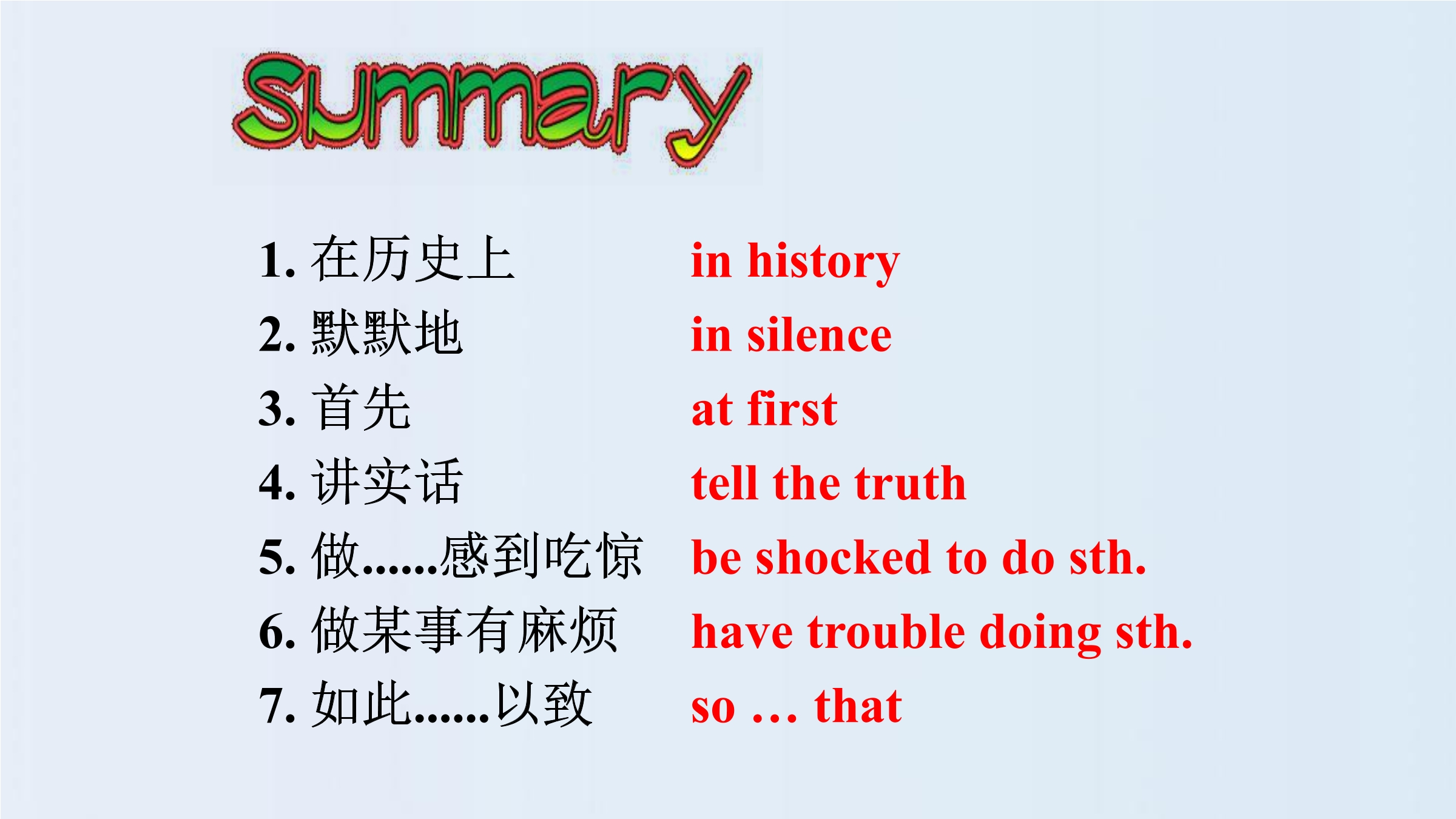 Summary

1. 在历史上 in history
2. 默默地 in silence
3. 首先 at first
4. 讲实话 tell the truth
5. 做......感到吃惊 be shocked to do sth.
6. 做某事有麻烦 have trouble doing sth.
7. 如此......以致 so … that